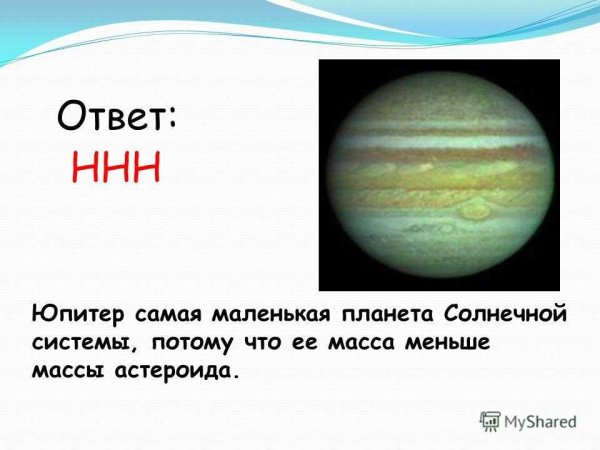 Ответ:
ННН

Юпитер самая маленькая планета Солнечной системы, потому что ее масса меньше массы астероида.

MyShared